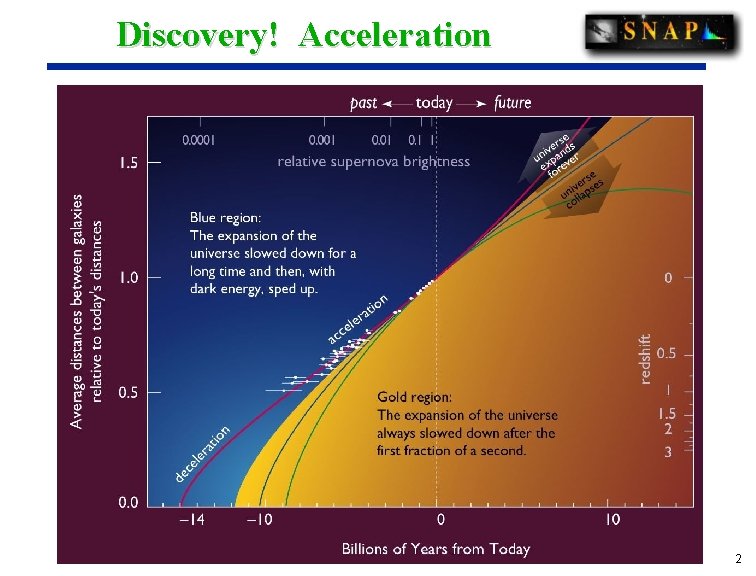 Discovery! Acceleration

SNAP

past ← today → future

0.0001 0.001 0.01 0.1 1

relative supernova brightness

universe expands forever

universe collapses

Blue region:
The expansion of the universe slowed down for a long time and then, with dark energy, sped up.

acceleration

deceleration

Gold region:
The expansion of the universe always slowed down after the first fraction of a second.

Average distances between galaxies relative to today's distances

1.5
1.0
0.5
0.0

redshift

0
0.5
1
1.5
2
3

−14 −10 0 10

Billions of Years from Today

2